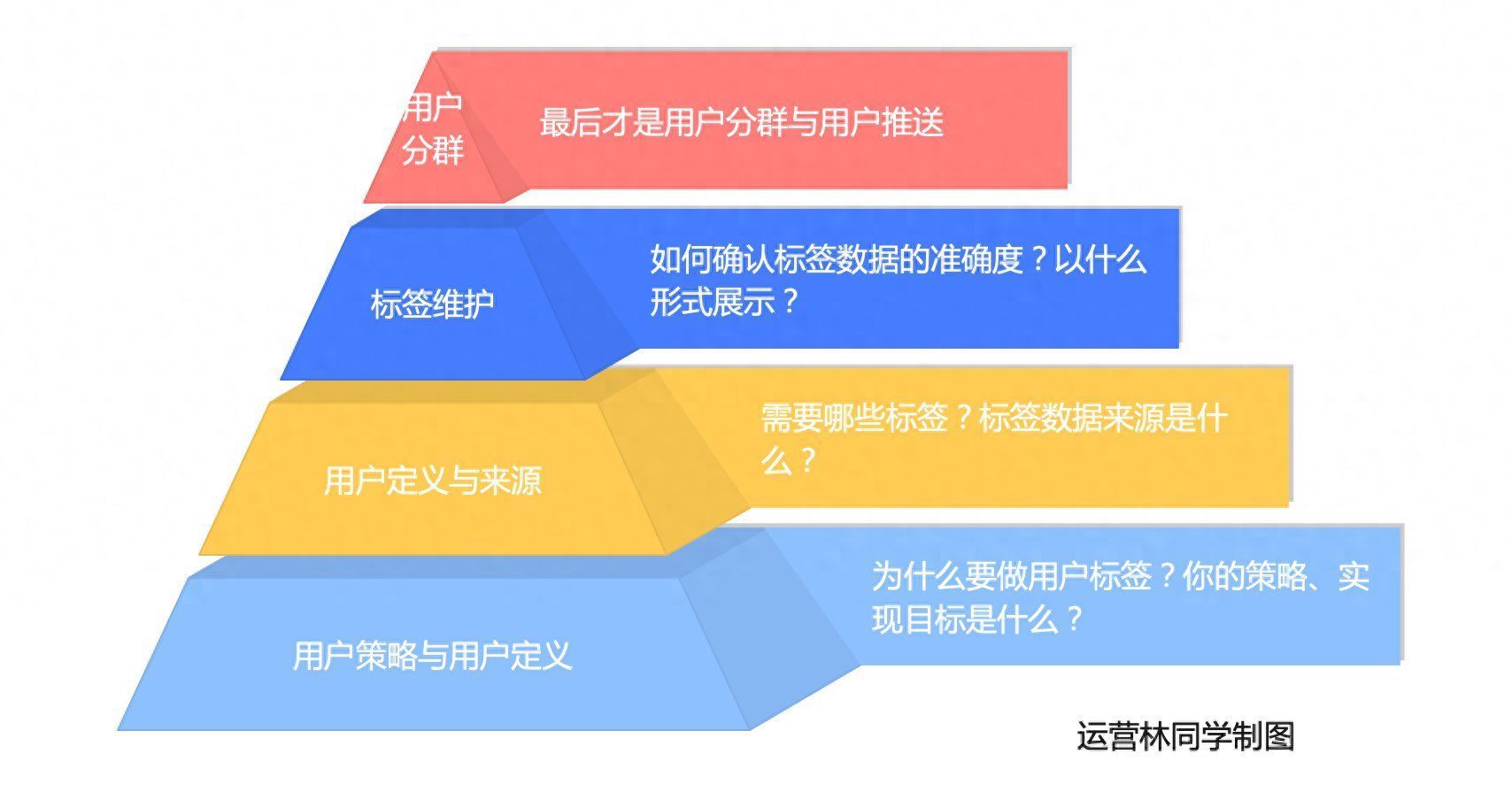 用户分群

最后才是用户分群与用户推送

标签维护

如何确认标签数据的准确度？以什么形式展示？

用户定义与来源

需要哪些标签？标签数据来源是什么？

用户策略与用户定义

为什么要做用户标签？你的策略、实现目标是什么？

运营林同学制图